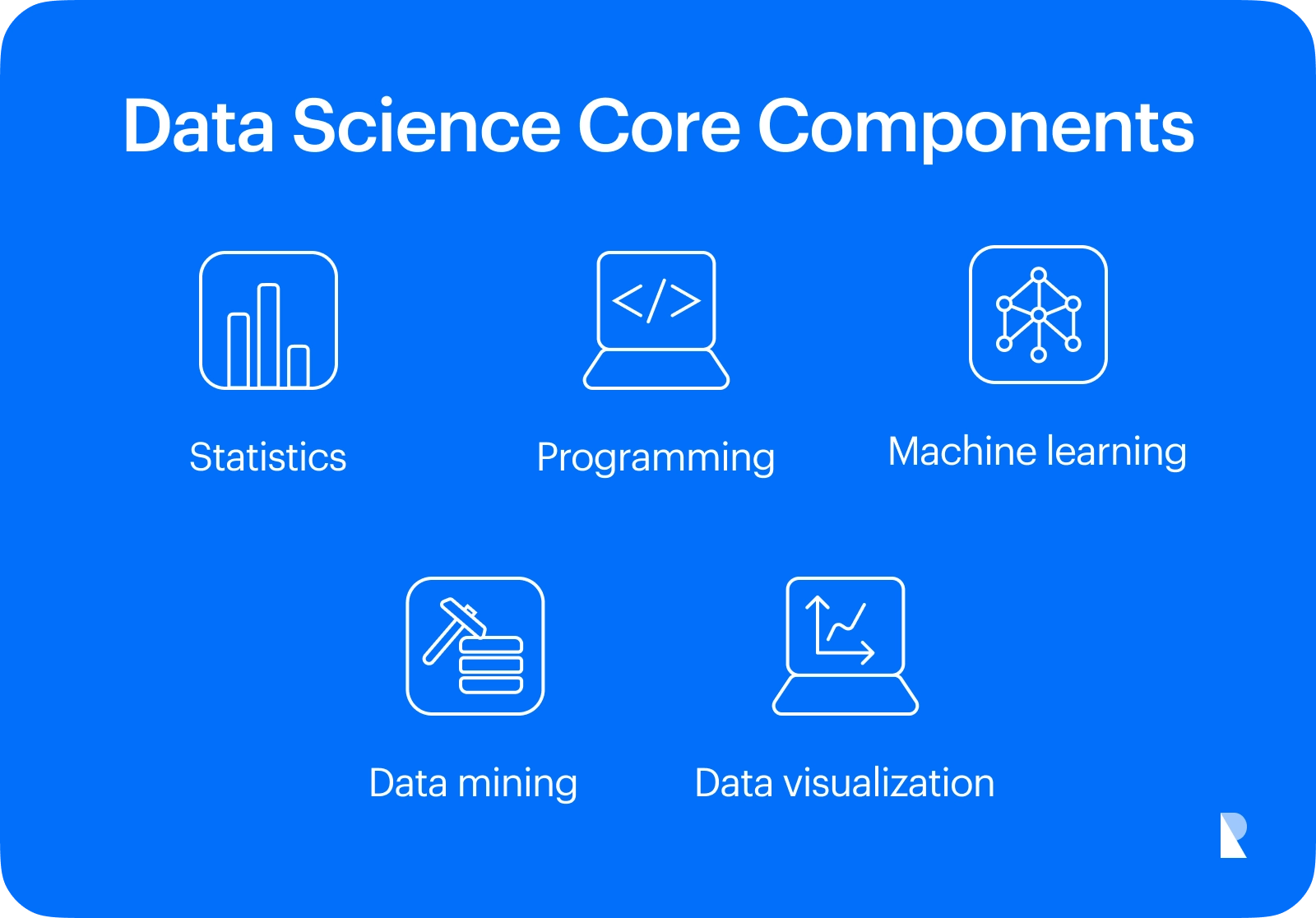 Data Science Core Components

</>

Statistics

Programming

Machine learning

Data mining

Data visualization